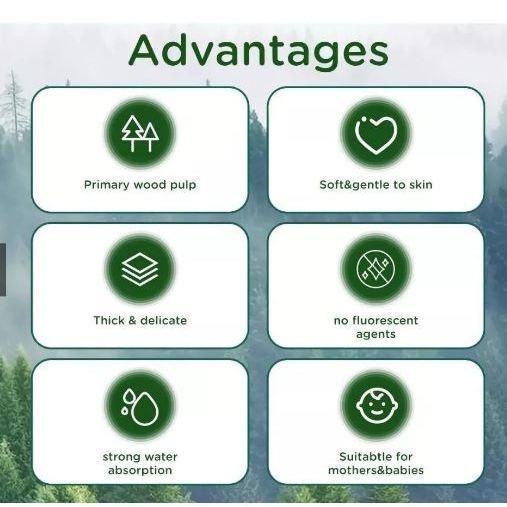 Advantages

Primary wood pulp

Soft&gentle to skin

Thick & delicate

no fluorescent agents

strong water absorption

Suitabtle for mothers&babies